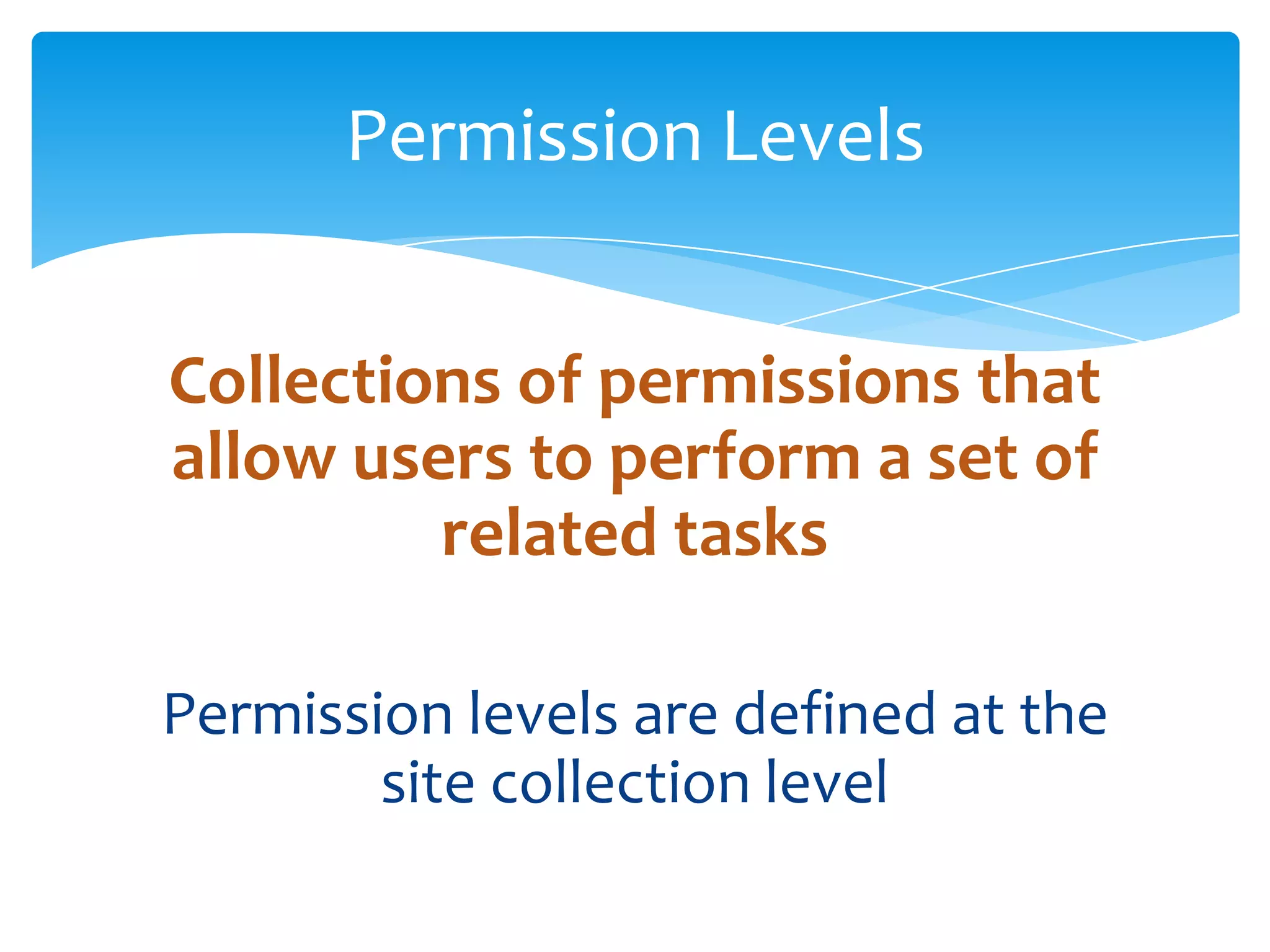 Permission Levels

Collections of permissions that allow users to perform a set of related tasks

Permission levels are defined at the site collection level